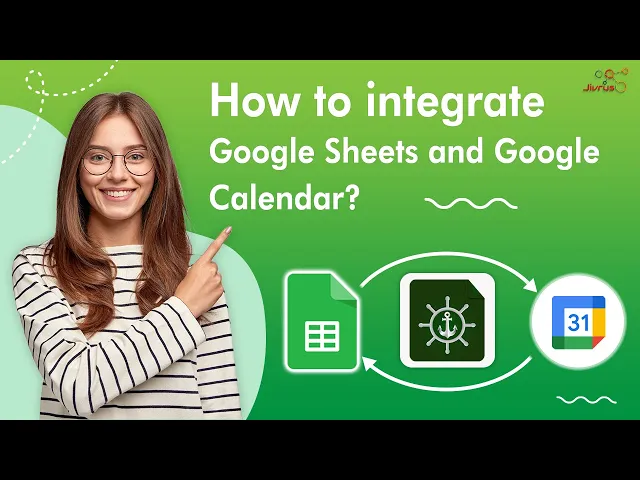 Jivrus

How to integrate Google Sheets and Google Calendar?

31